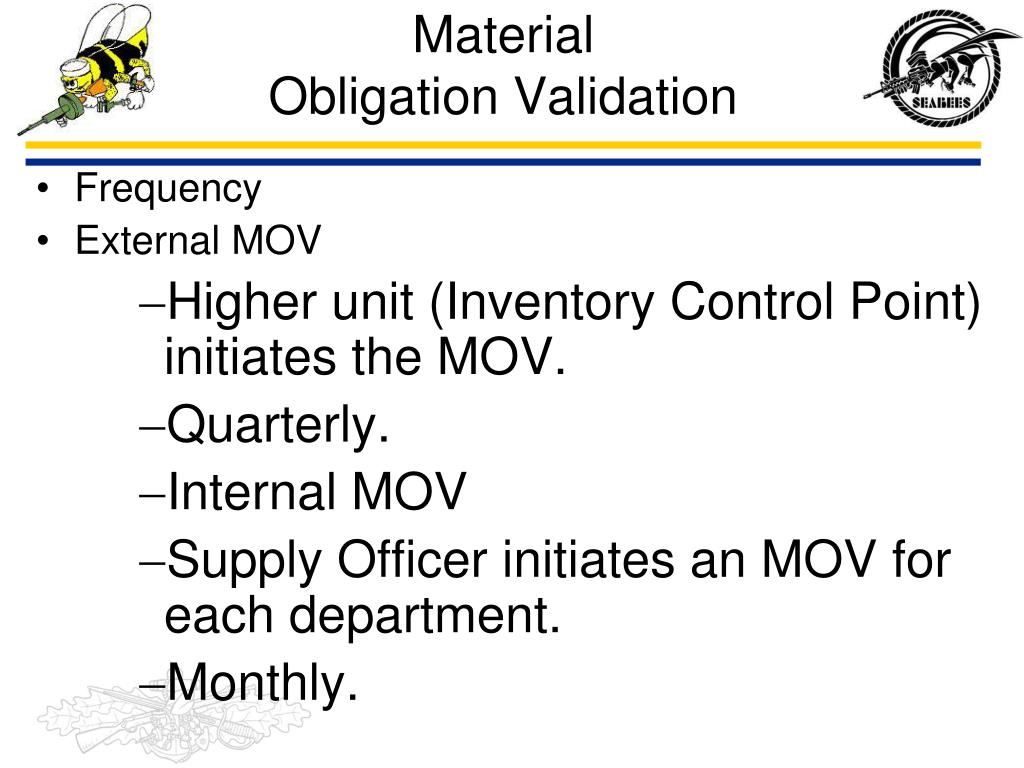 Material
Obligation Validation

SEABEES

• Frequency
• External MOV
–Higher unit (Inventory Control Point) initiates the MOV.
–Quarterly.
–Internal MOV
–Supply Officer initiates an MOV for each department.
–Monthly.